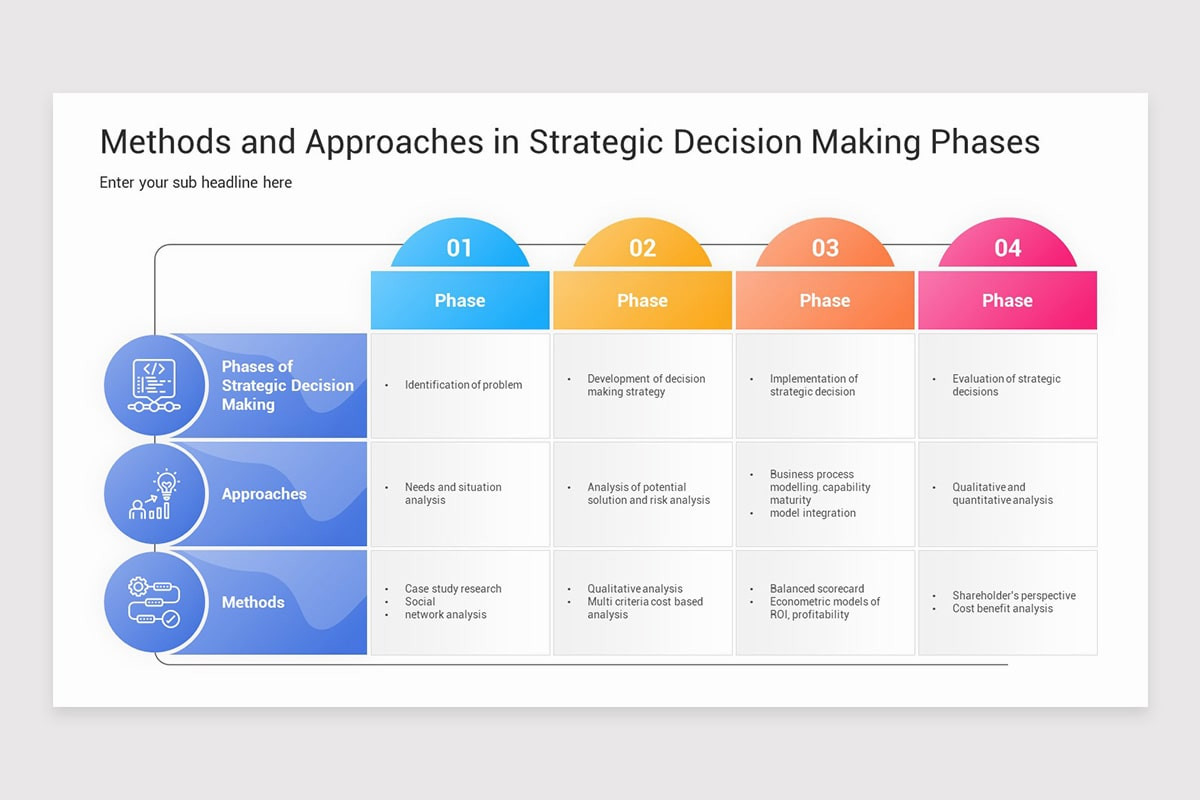 Methods and Approaches in Strategic Decision Making Phases

Enter your sub headline here

| | 01 Phase | 02 Phase | 03 Phase | 04 Phase |
|---|---|---|---|---|
| Phases of Strategic Decision Making | • Identification of problem | • Development of decision making strategy | • Implementation of strategic decision | • Evaluation of strategic decisions |
| Approaches | • Needs and situation analysis | • Analysis of potential solution and risk analysis | • Business process modelling, capability maturity • model integration | • Qualitative and quantitative analysis |
| Methods | • Case study research • Social • network analysis | • Qualitative analysis • Multi criteria cost based analysis | • Balanced scorecard • Econometric models of ROI, profitability | • Shareholder's perspective • Cost benefit analysis |